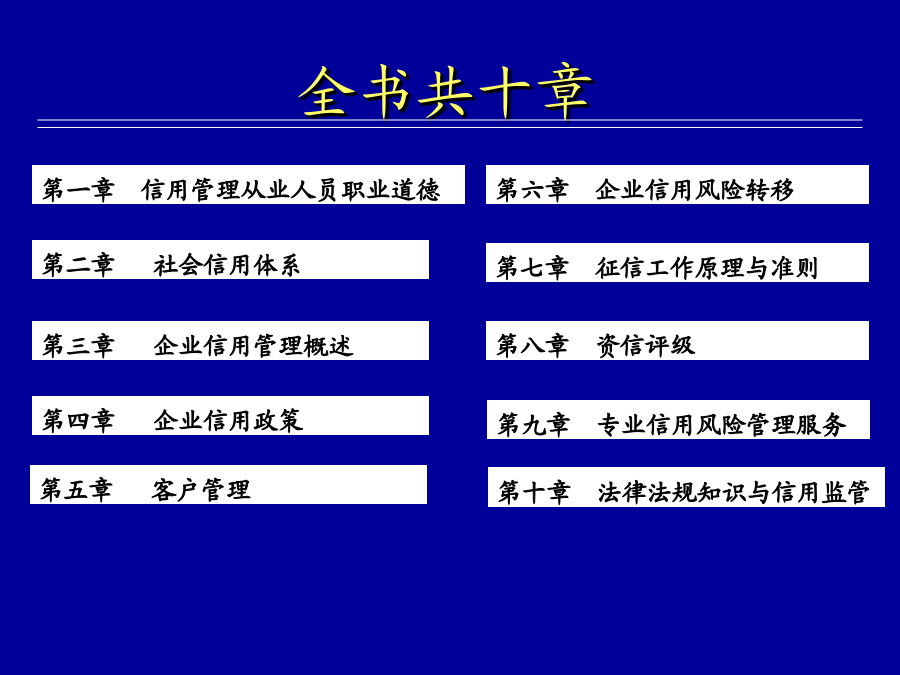 全书共十章

第一章　信用管理从业人员职业道德

第二章　社会信用体系

第三章　企业信用管理概述

第四章　企业信用政策

第五章　客户管理

第六章　企业信用风险转移

第七章　征信工作原理与准则

第八章　资信评级

第九章　专业信用风险管理服务

第十章　法律法规知识与信用监管